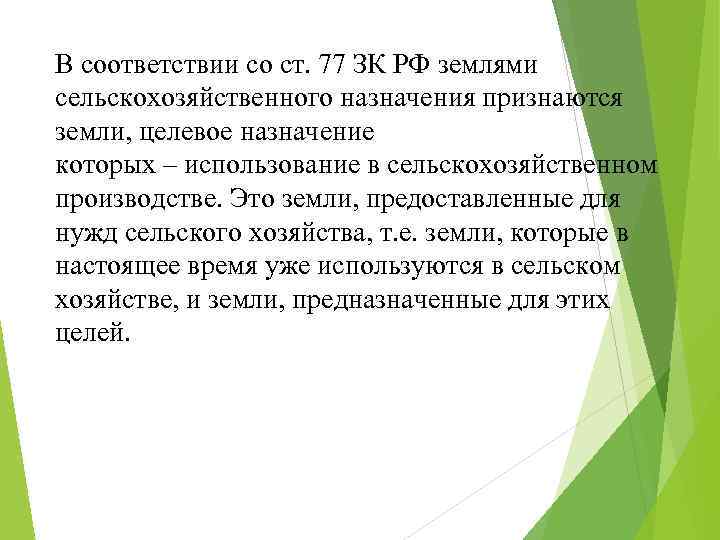 В соответствии со ст. 77 ЗК РФ землями сельскохозяйственного назначения признаются земли, целевое назначение которых – использование в сельскохозяйственном производстве. Это земли, предоставленные для нужд сельского хозяйства, т.е. земли, которые в настоящее время уже используются в сельском хозяйстве, и земли, предназначенные для этих целей.